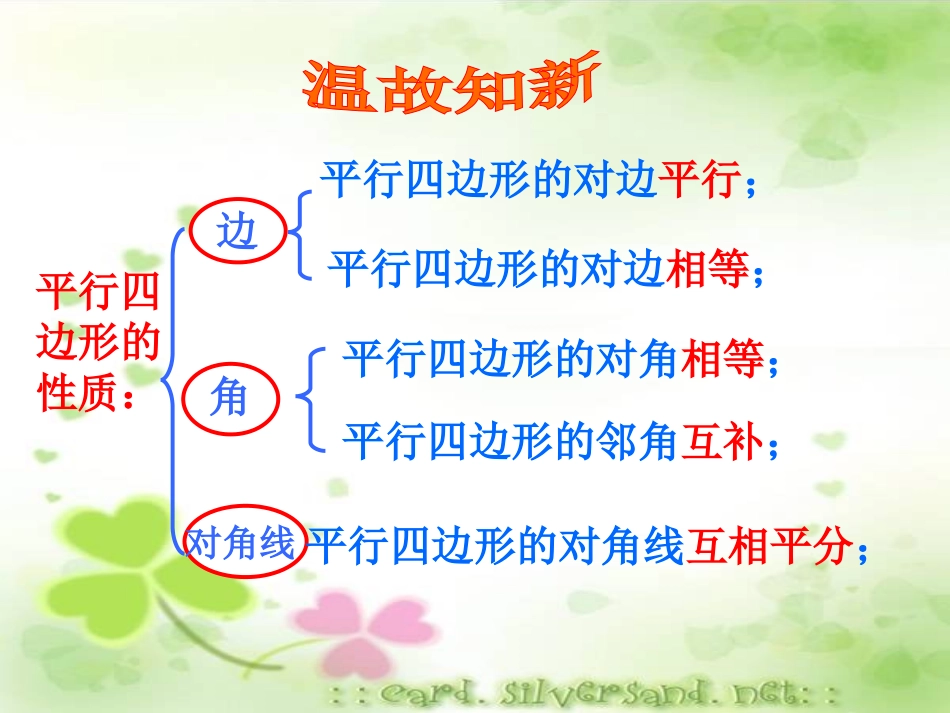 温故知新

平行四边形的性质：

边
平行四边形的对边平行；
平行四边形的对边相等；

角
平行四边形的对角相等；
平行四边形的邻角互补；

对角线
平行四边形的对角线互相平分；

: : card. silversand. net: :